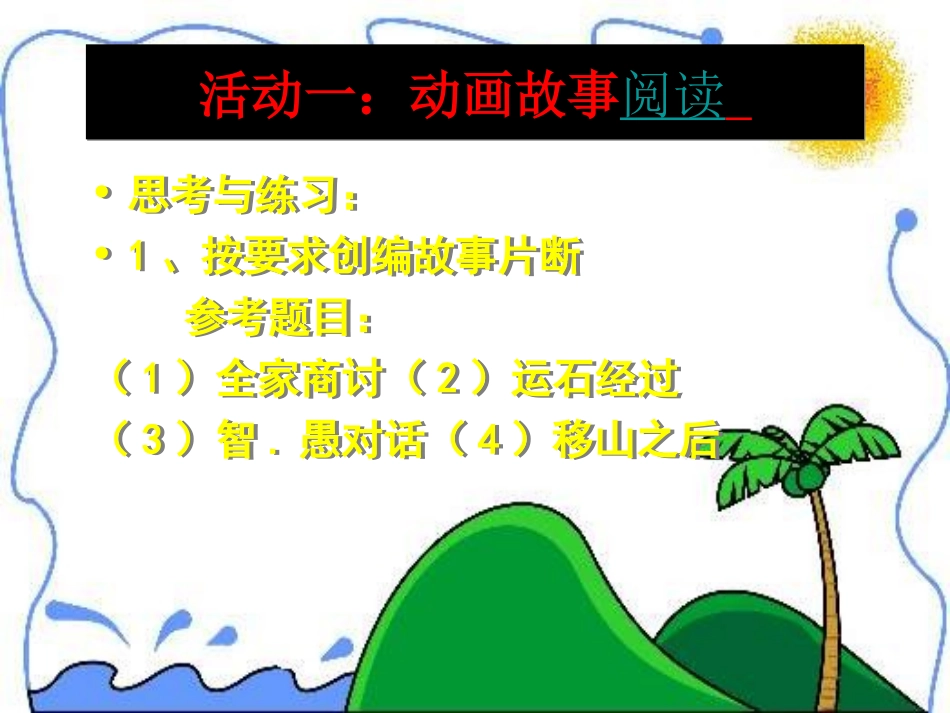 活动一：动画故事阅读

• 思考与练习：

• 1、按要求创编故事片断

参考题目：

（1）全家商讨（2）运石经过

（3）智．愚对话（4）移山之后